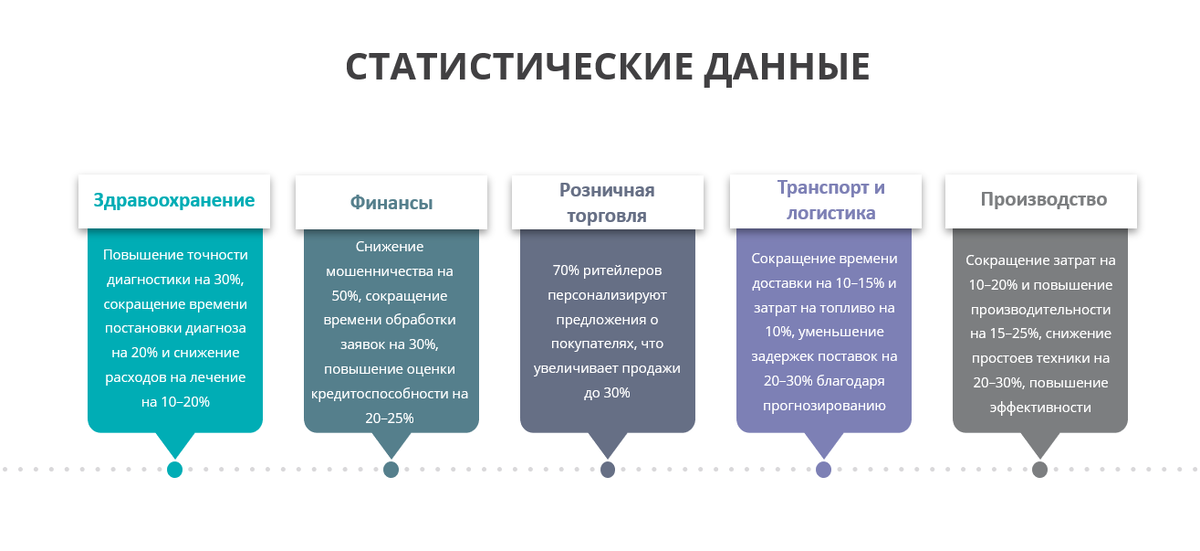 СТАТИСТИЧЕСКИЕ ДАННЫЕ

Здравоохранение

Повышение точности диагностики на 30%, сокращение времени постановки диагноза на 20% и снижение расходов на лечение на 10–20%

Финансы

Снижение мошенничества на 50%, сокращение времени обработки заявок на 30%, повышение оценки кредитоспособности на 20–25%

Розничная торговля

70% ритейлеров персонализируют предложения о покупателях, что увеличивает продажи до 30%

Транспорт и логистика

Сокращение времени доставки на 10–15% и затрат на топливо на 10%, уменьшение задержек поставок на 20–30% благодаря прогнозированию

Производство

Сокращение затрат на 10–20% и повышение производительности на 15–25%, снижение простоев техники на 20–30%, повышение эффективности